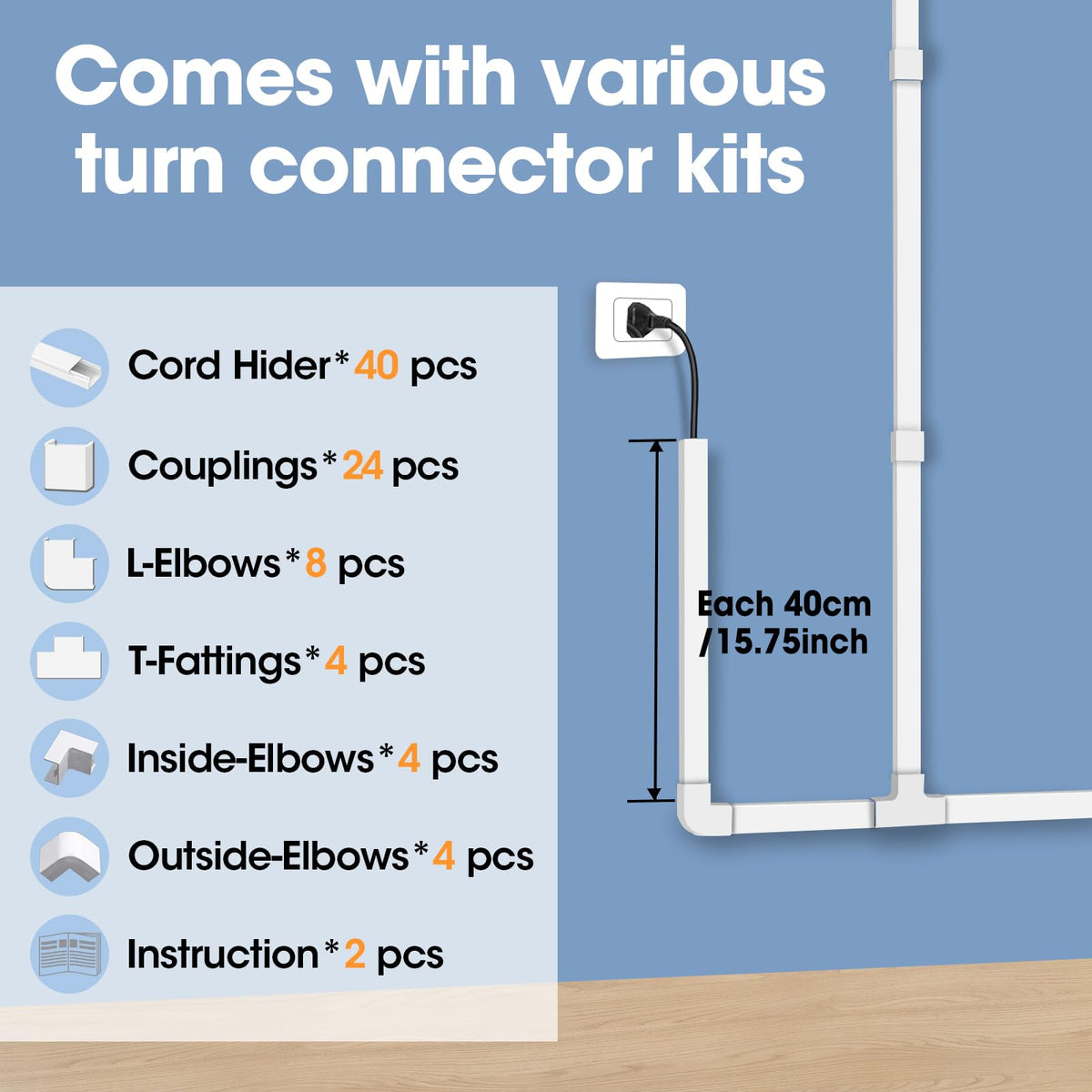 Comes with various turn connector kits

Cord Hider*40 pcs

Couplings*24 pcs

L-Elbows*8 pcs

T-Fattings*4 pcs

Inside-Elbows*4 pcs

Outside-Elbows*4 pcs

Instruction*2 pcs

Each 40cm /15.75inch